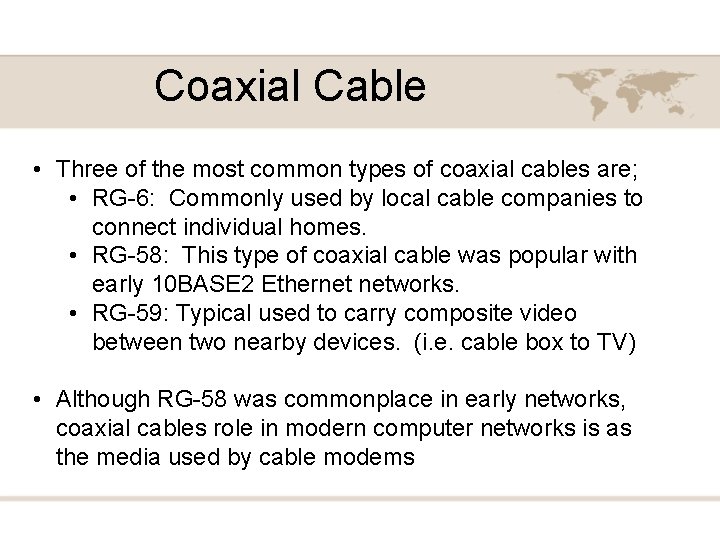 Coaxial Cable

• Three of the most common types of coaxial cables are;
  • RG-6: Commonly used by local cable companies to connect individual homes.
  • RG-58: This type of coaxial cable was popular with early 10BASE2 Ethernet networks.
  • RG-59: Typical used to carry composite video between two nearby devices. (i.e. cable box to TV)

• Although RG-58 was commonplace in early networks, coaxial cables role in modern computer networks is as the media used by cable modems